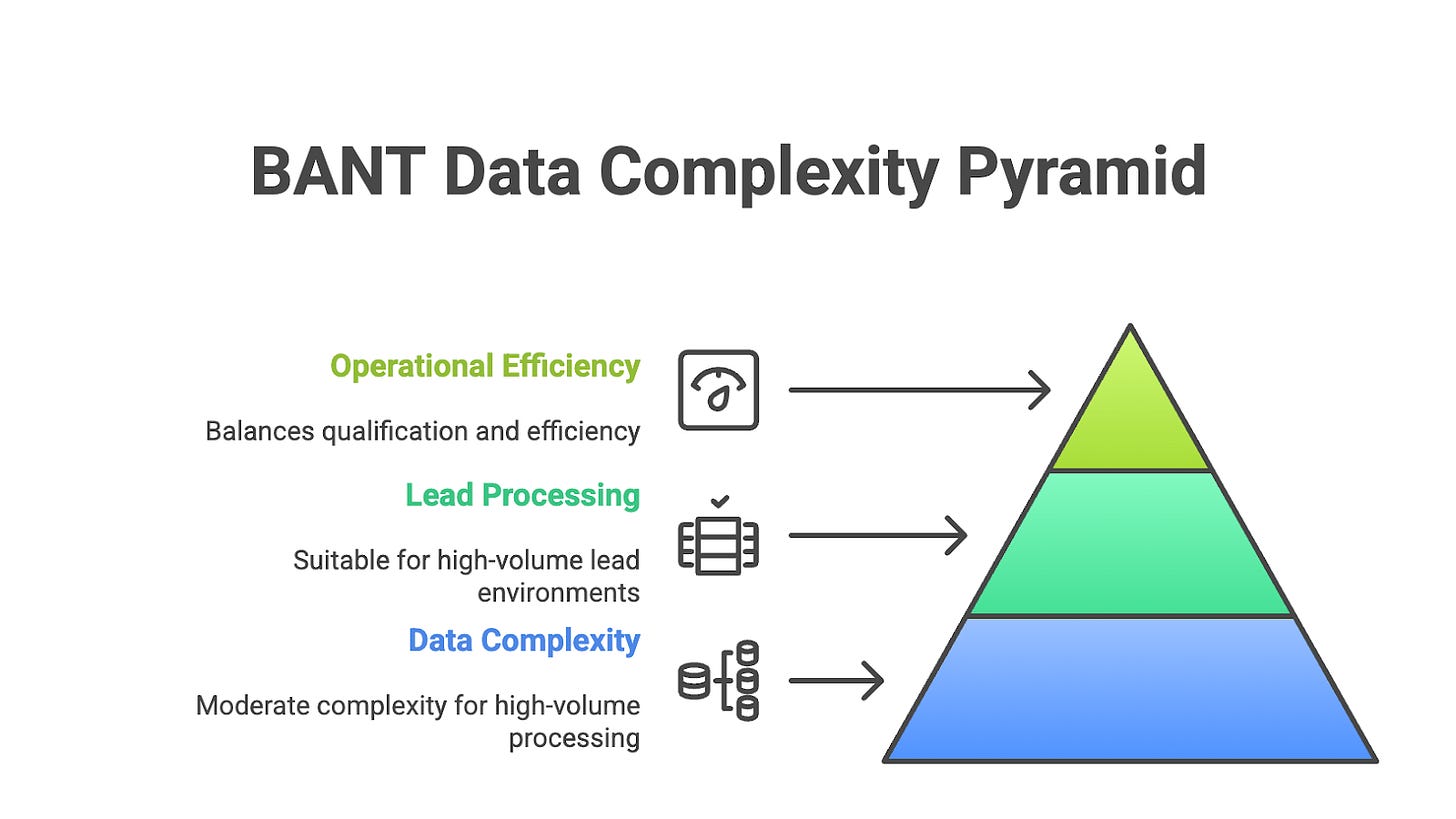 BANT Data Complexity Pyramid

Operational Efficiency

Balances qualification and efficiency

Lead Processing

Suitable for high-volume lead environments

Data Complexity

Moderate complexity for high-volume processing